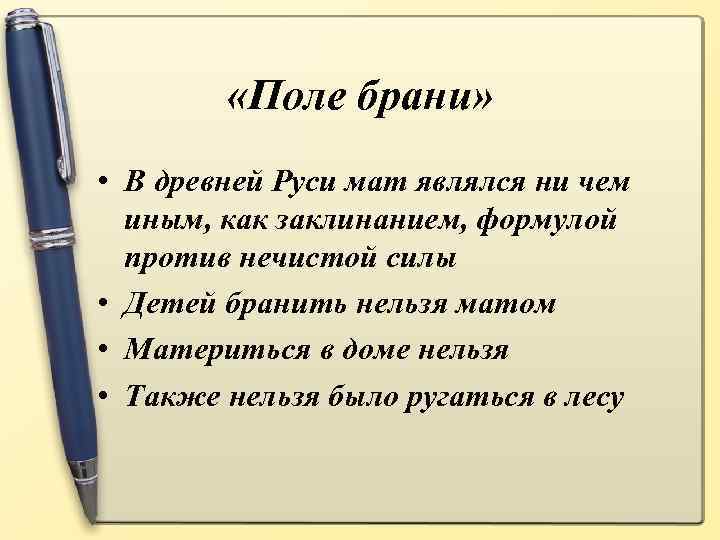 «Поле брани»

• В древней Руси мат являлся ни чем иным, как заклинанием, формулой против нечистой силы
• Детей бранить нельзя матом
• Материться в доме нельзя
• Также нельзя было ругаться в лесу